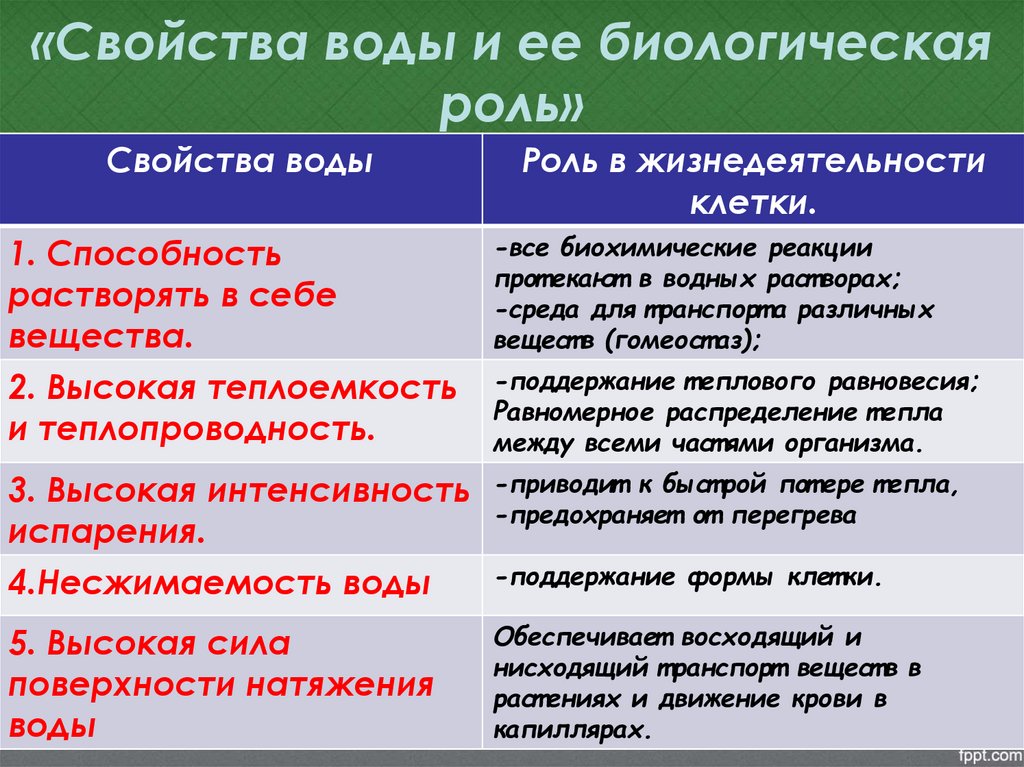 «Свойства воды и ее биологическая роль»

| Свойства воды | Роль в жизнедеятельности клетки. |
|---|---|
| 1. Способность растворять в себе вещества. | -все биохимические реакции протекают в водных растворах; -среда для транспорта различных веществ (гомеостаз); |
| 2. Высокая теплоемкость и теплопроводность. | -поддержание теплового равновесия; Равномерное распределение тепла между всеми частями организма. |
| 3. Высокая интенсивность испарения. | -приводит к быстрой потере тепла, -предохраняет от перегрева |
| 4.Несжимаемость воды | -поддержание формы клетки. |
| 5. Высокая сила поверхности натяжения воды | Обеспечивает восходящий и нисходящий транспорт веществ в растениях и движение крови в капиллярах. |

fppt.com